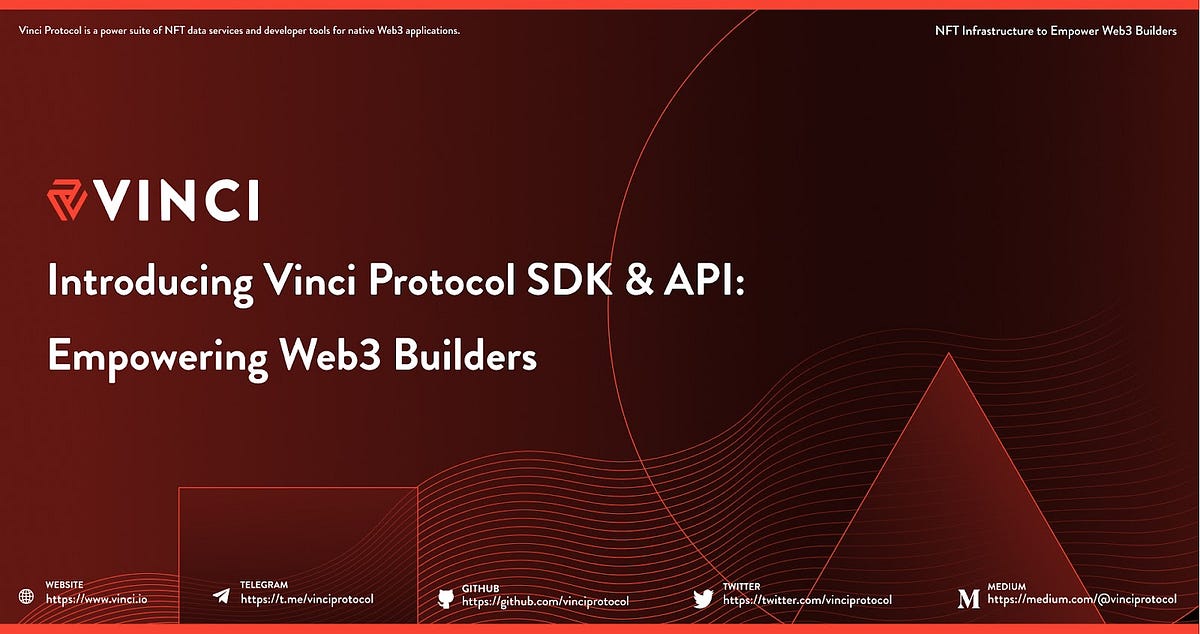 Vinci Protocol is a power suite of NFT data services and developer tools for native Web3 applications.

NFT Infrastructure to Empower Web3 Builders

VINCI

Introducing Vinci Protocol SDK & API:

Empowering Web3 Builders

WEBSITE
https://www.vinci.io

TELEGRAM
https://t.me/vinciprotocol

GITHUB
https://github.com/vinciprotocol

TWITTER
https://twitter.com/vinciprotocol

MEDIUM
https://medium.com/@vinciprotocol